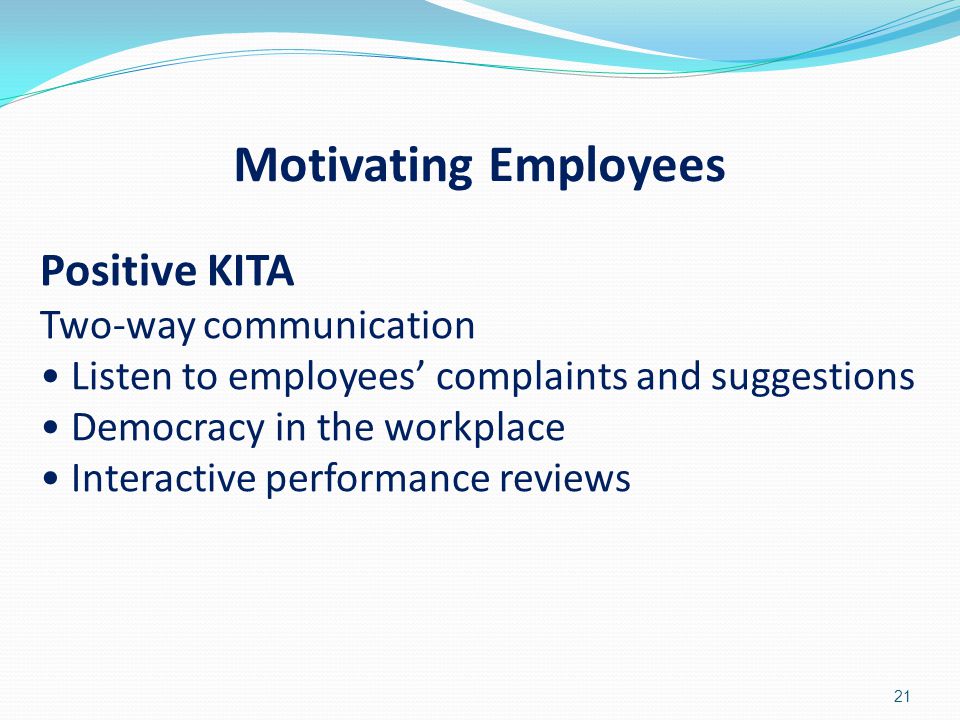 Motivating Employees

Positive KITA

Two-way communication

• Listen to employees’ complaints and suggestions
• Democracy in the workplace
• Interactive performance reviews

21